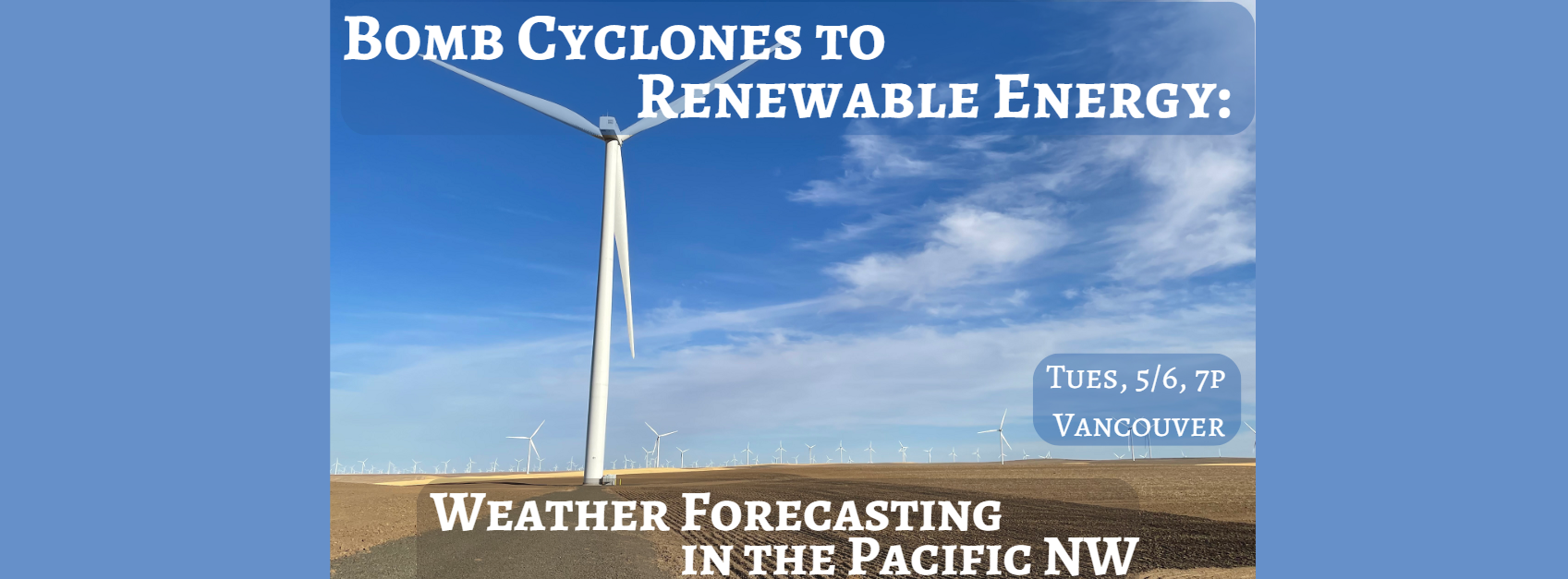 Bomb Cyclones to Renewable Energy:

Tues, 5/6, 7p
Vancouver

Weather Forecasting in the Pacific NW